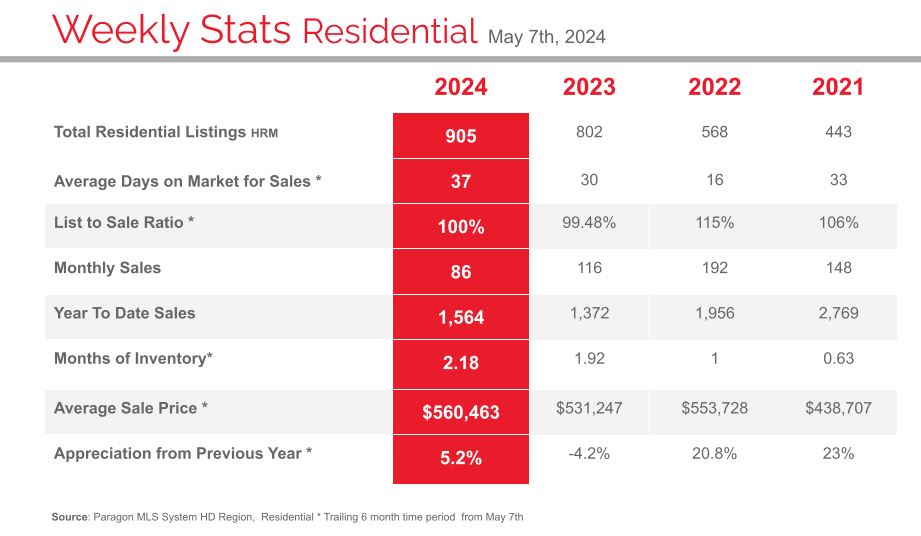 Weekly Stats Residential May 7th, 2024

| | 2024 | 2023 | 2022 | 2021 |
|---|---|---|---|---|
| Total Residential Listings HRM | 905 | 802 | 568 | 443 |
| Average Days on Market for Sales * | 37 | 30 | 16 | 33 |
| List to Sale Ratio * | 100% | 99.48% | 115% | 106% |
| Monthly Sales | 86 | 116 | 192 | 148 |
| Year To Date Sales | 1,564 | 1,372 | 1,956 | 2,769 |
| Months of Inventory* | 2.18 | 1.92 | 1 | 0.63 |
| Average Sale Price * | $560,463 | $531,247 | $553,728 | $438,707 |
| Appreciation from Previous Year * | 5.2% | -4.2% | 20.8% | 23% |

Source: Paragon MLS System HD Region, Residential * Trailing 6 month time period from May 7th